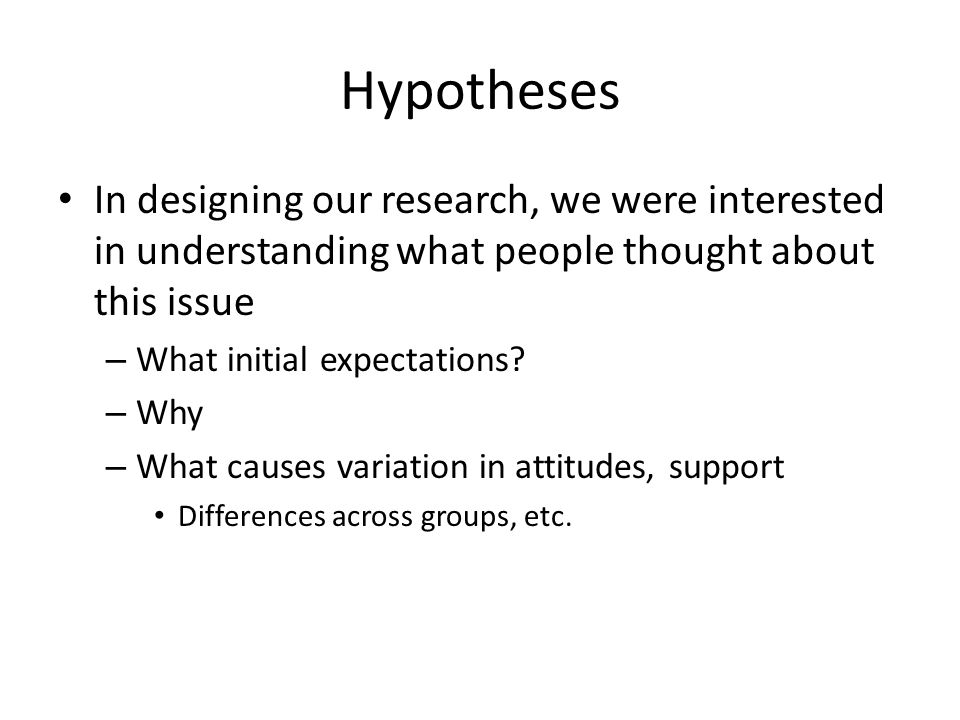 Hypotheses

• In designing our research, we were interested in understanding what people thought about this issue
– What initial expectations?
– Why
– What causes variation in attitudes, support
• Differences across groups, etc.